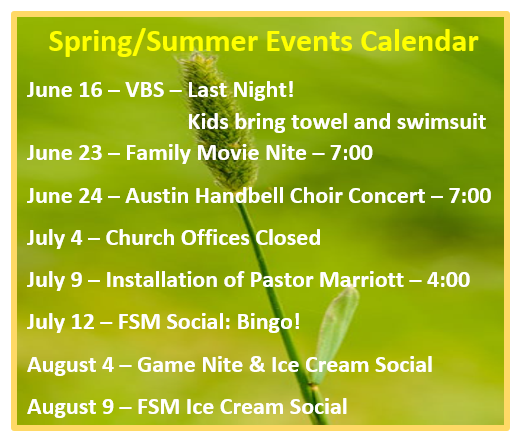 Spring/Summer Events Calendar

June 16 – VBS – Last Night!
Kids bring towel and swimsuit

June 23 – Family Movie Nite – 7:00

June 24 – Austin Handbell Choir Concert – 7:00

July 4 – Church Offices Closed

July 9 – Installation of Pastor Marriott – 4:00

July 12 – FSM Social: Bingo!

August 4 – Game Nite & Ice Cream Social

August 9 – FSM Ice Cream Social